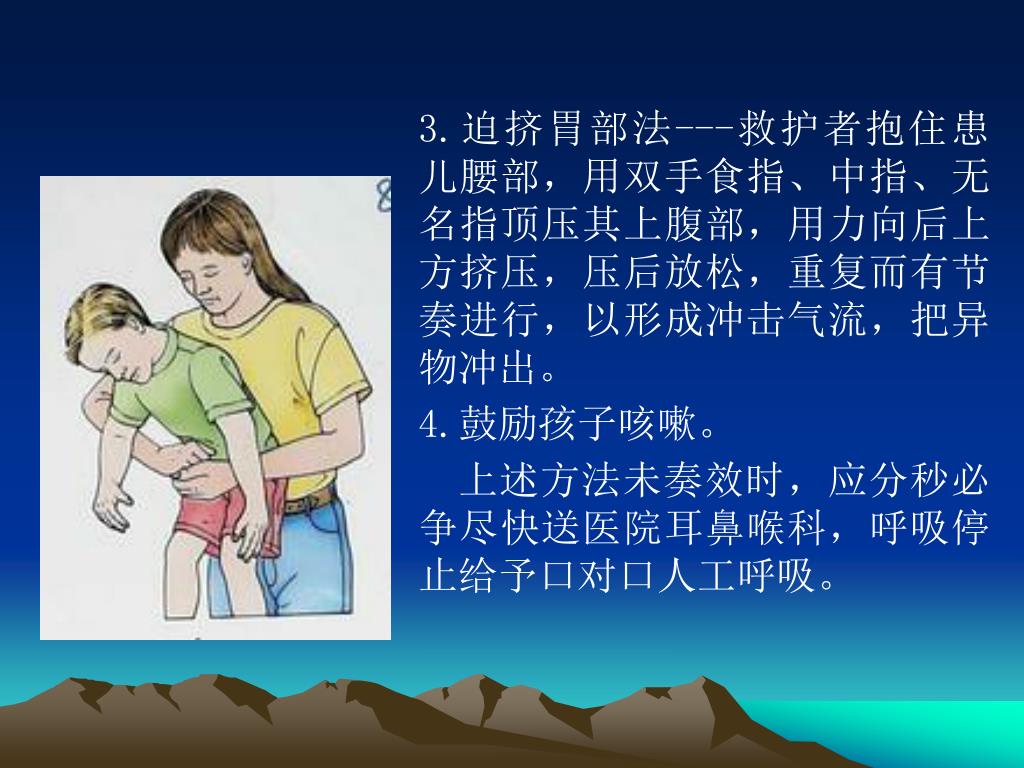 8

3.迫挤胃部法---救护者抱住患儿腰部，用双手食指、中指、无名指顶压其上腹部，用力向后上方挤压，压后放松，重复而有节奏进行，以形成冲击气流，把异物冲出。

4.鼓励孩子咳嗽。

上述方法未奏效时，应分秒必争尽快送医院耳鼻喉科，呼吸停止给予口对口人工呼吸。